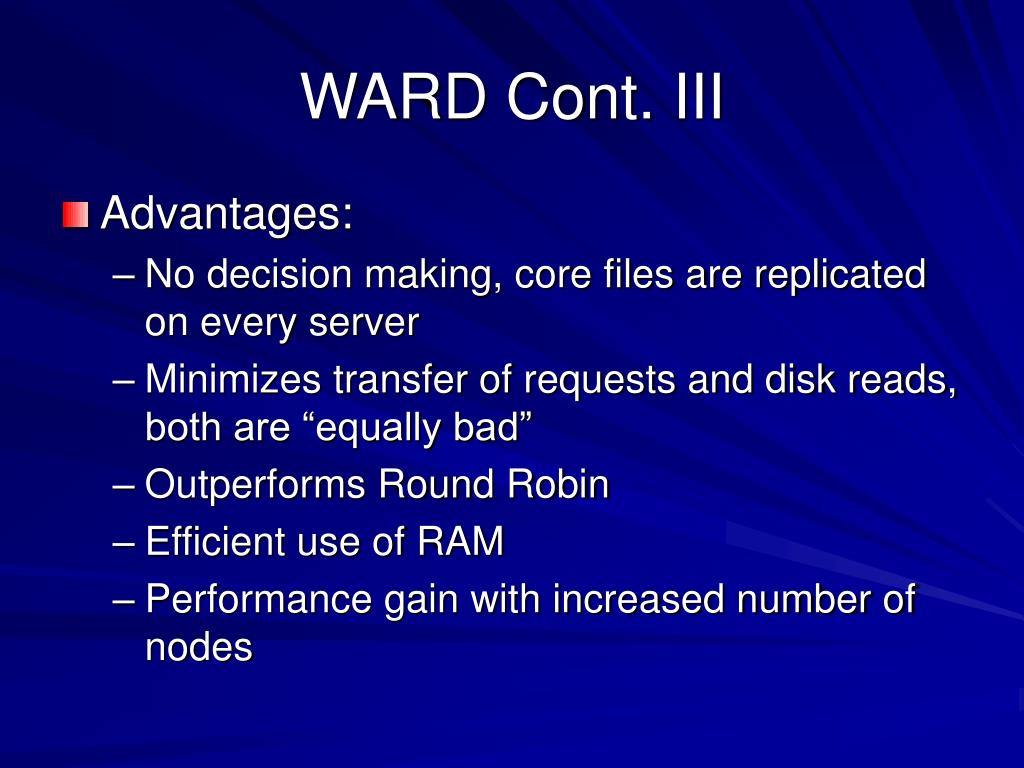 WARD Cont. III

Advantages:

– No decision making, core files are replicated on every server

– Minimizes transfer of requests and disk reads, both are “equally bad”

– Outperforms Round Robin

– Efficient use of RAM

– Performance gain with increased number of nodes